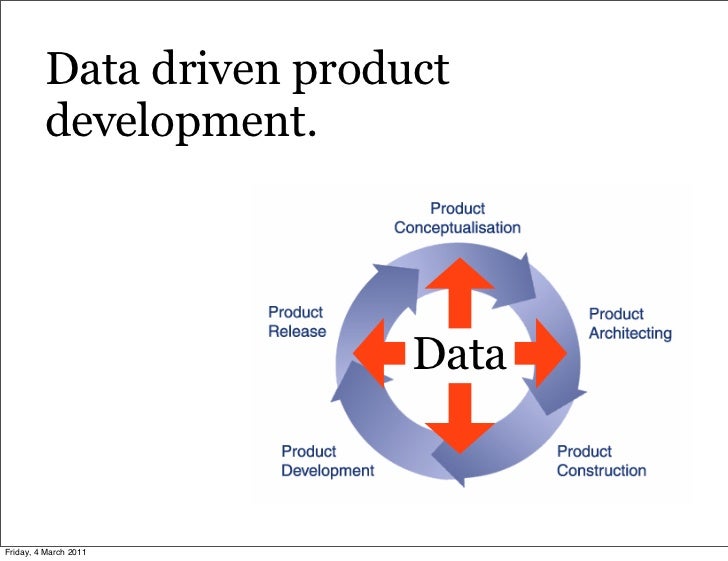 Data driven product development.

Product Conceptualisation

Product Architecting

Product Construction

Product Development

Product Release

Data

Friday, 4 March 2011